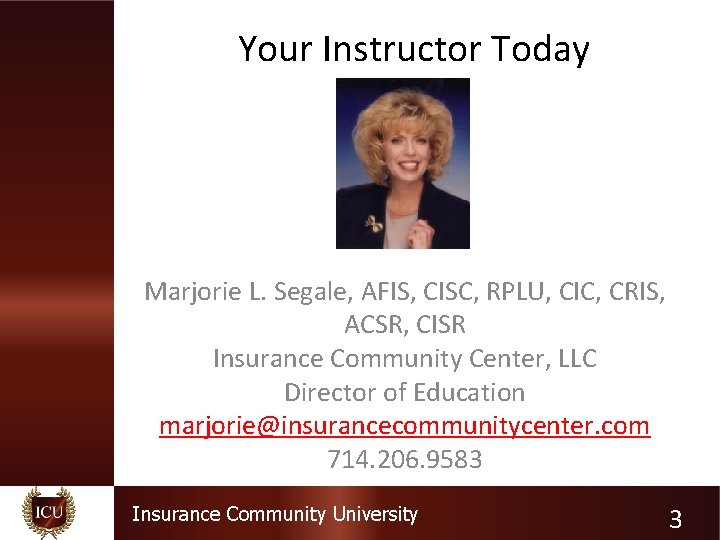 Your Instructor Today

Marjorie L. Segale, AFIS, CISC, RPLU, CIC, CRIS, ACSR, CISR
Insurance Community Center, LLC
Director of Education
marjorie@insurancecommunitycenter.com
714.206.9583

ICU

Insurance Community University

3